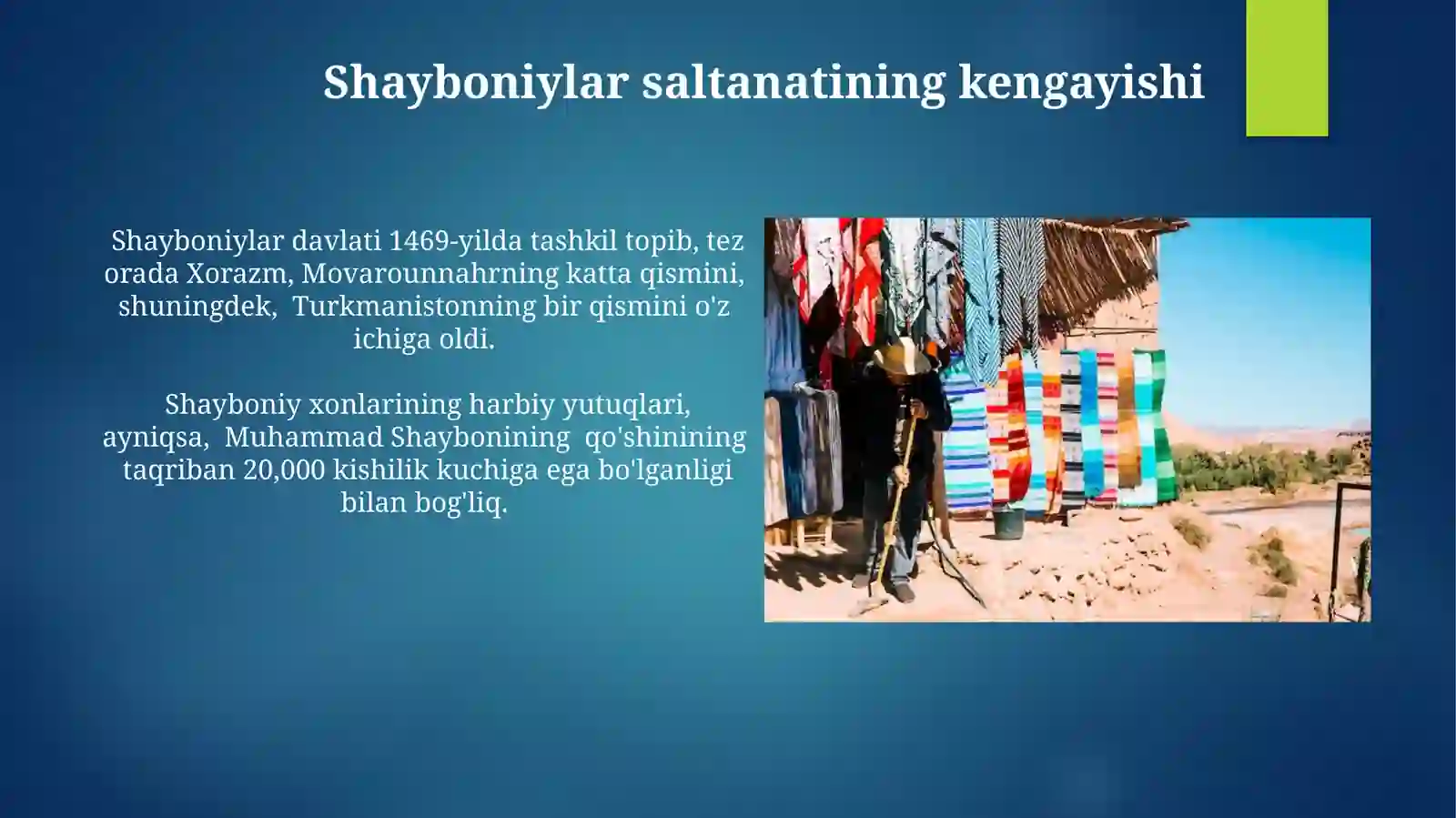 Shayboniylar saltanatining kengayishi

Shayboniylar davlati 1469-yilda tashkil topib, tez orada Xorazm, Movarounnahrning katta qismini, shuningdek, Turkmanistonning bir qismini o'z ichiga oldi.

Shayboniy xonlarining harbiy yutuqlari, ayniqsa, Muhammad Shaybonining qo'shinining taqriban 20,000 kishilik kuchiga ega bo'lganligi bilan bog'liq.